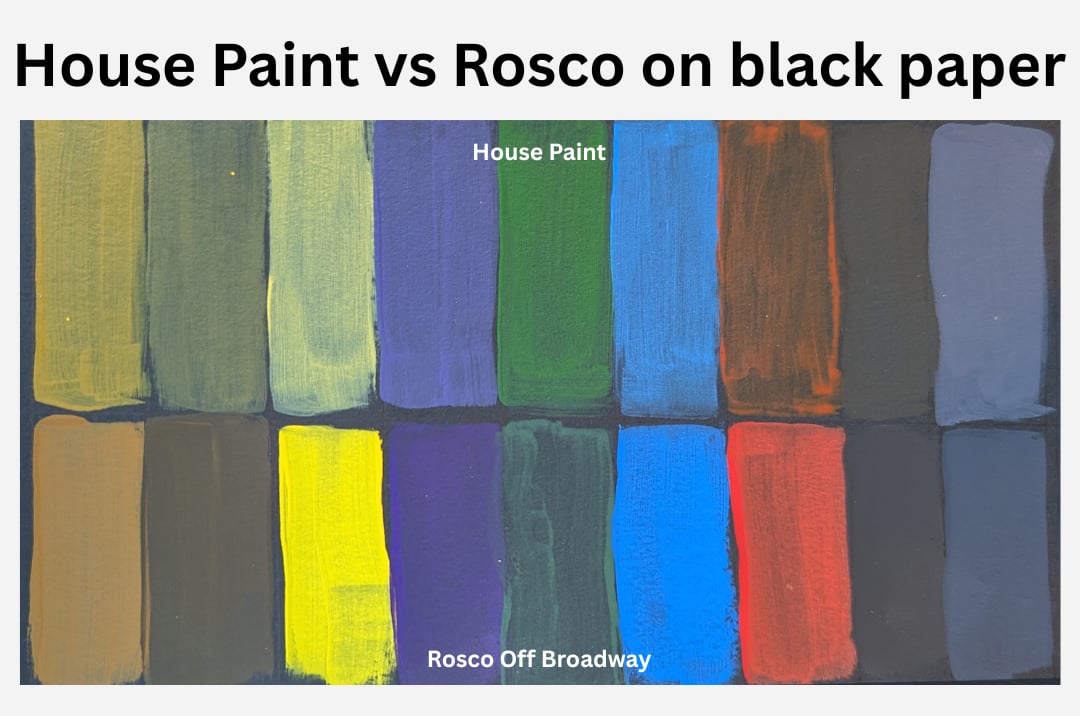 House Paint vs Rosco on black paper

House Paint

Rosco Off Broadway